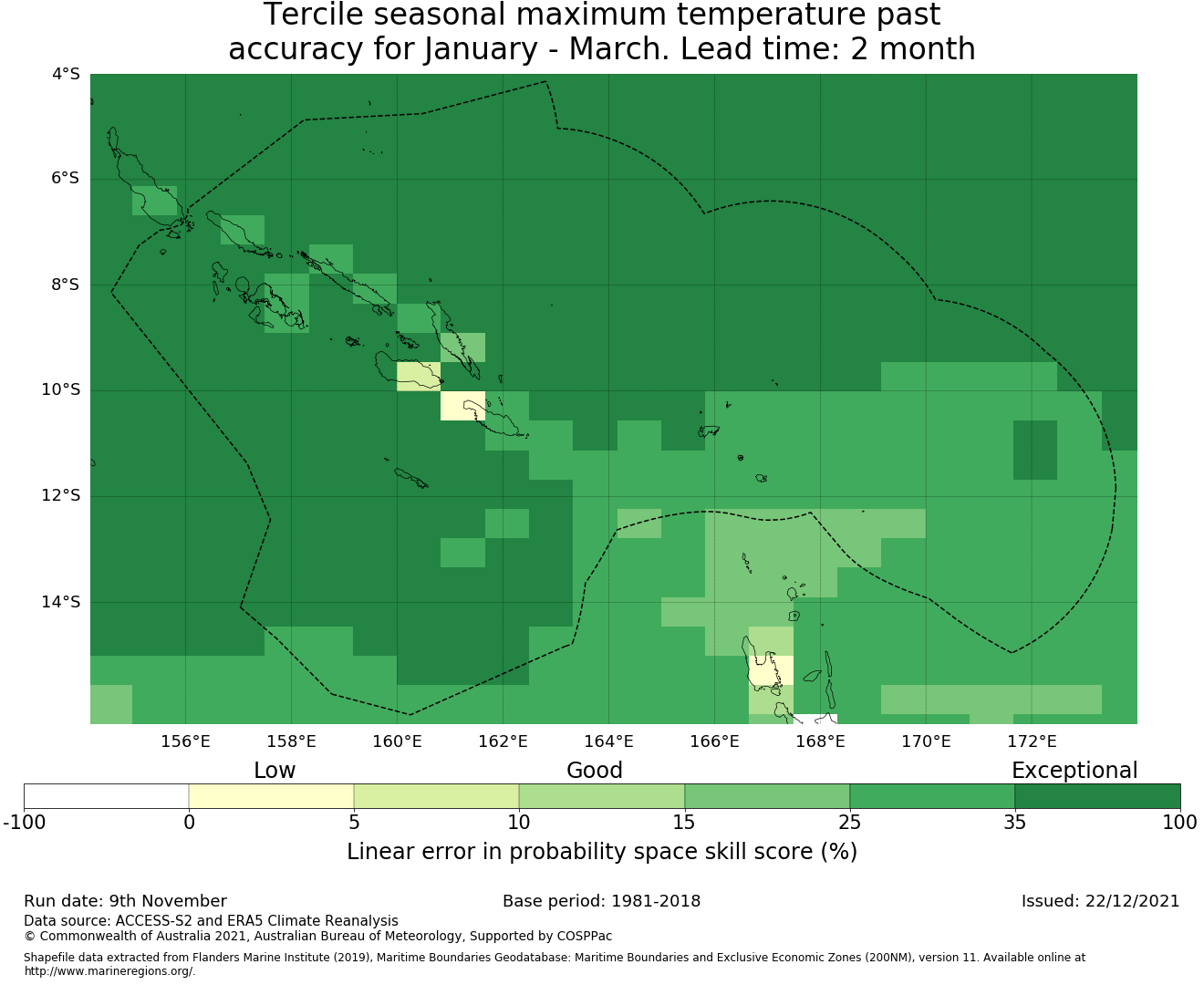 Tercile seasonal maximum temperature past accuracy for January - March. Lead time: 2 month

4°S
6°S
8°S
10°S
12°S
14°S

156°E 158°E 160°E 162°E 164°E 166°E 168°E 170°E 172°E

Low Good Exceptional

-100 0 5 10 15 25 35 100

Linear error in probability space skill score (%)

Run date: 9th November
Base period: 1981-2018
Issued: 22/12/2021
Data source: ACCESS-S2 and ERA5 Climate Reanalysis
© Commonwealth of Australia 2021, Australian Bureau of Meteorology, Supported by COSPPac

Shapefile data extracted from Flanders Marine Institute (2019), Maritime Boundaries Geodatabase: Maritime Boundaries and Exclusive Economic Zones (200NM), version 11. Available online at http://www.marineregions.org/.